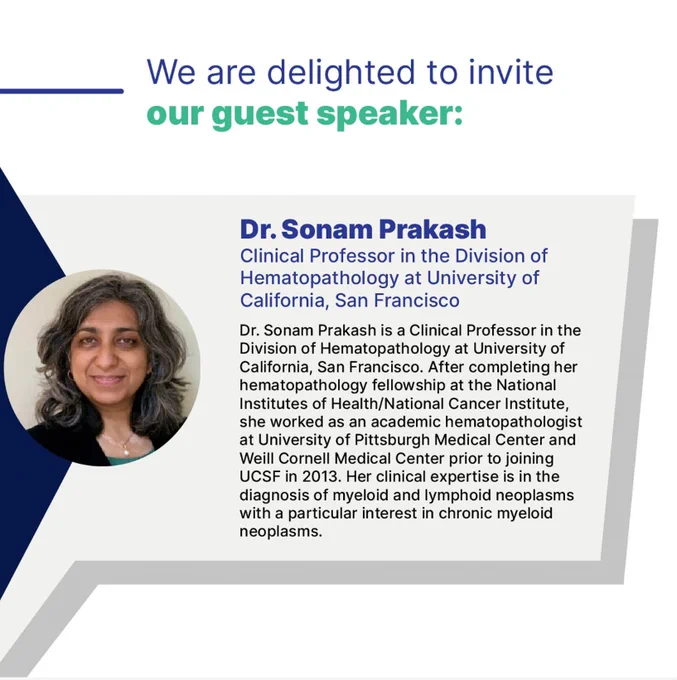 We are delighted to invite
our guest speaker:

Dr. Sonam Prakash
Clinical Professor in the Division of Hematopathology at University of California, San Francisco

Dr. Sonam Prakash is a Clinical Professor in the Division of Hematopathology at University of California, San Francisco. After completing her hematopathology fellowship at the National Institutes of Health/National Cancer Institute, she worked as an academic hematopathologist at University of Pittsburgh Medical Center and Weill Cornell Medical Center prior to joining UCSF in 2013. Her clinical expertise is in the diagnosis of myeloid and lymphoid neoplasms with a particular interest in chronic myeloid neoplasms.